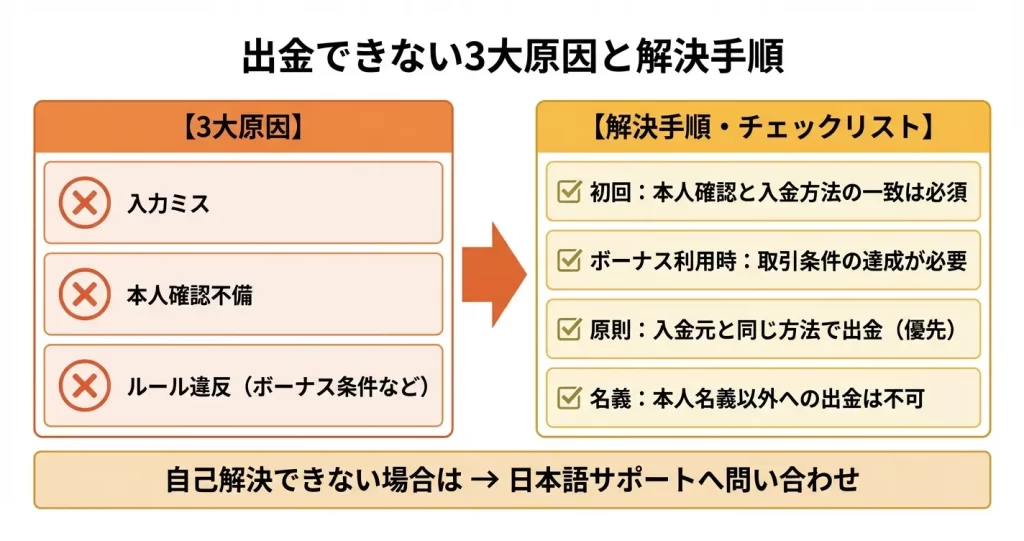 出金できない3大原因と解決手順

【3大原因】

入力ミス

本人確認不備

ルール違反（ボーナス条件など）

【解決手順・チェックリスト】

初回：本人確認と入金方法の一致は必須

ボーナス利用時：取引条件の達成が必要

原則：入金元と同じ方法で出金（優先）

名義：本人名義以外への出金は不可

自己解決できない場合は → 日本語サポートへ問い合わせ